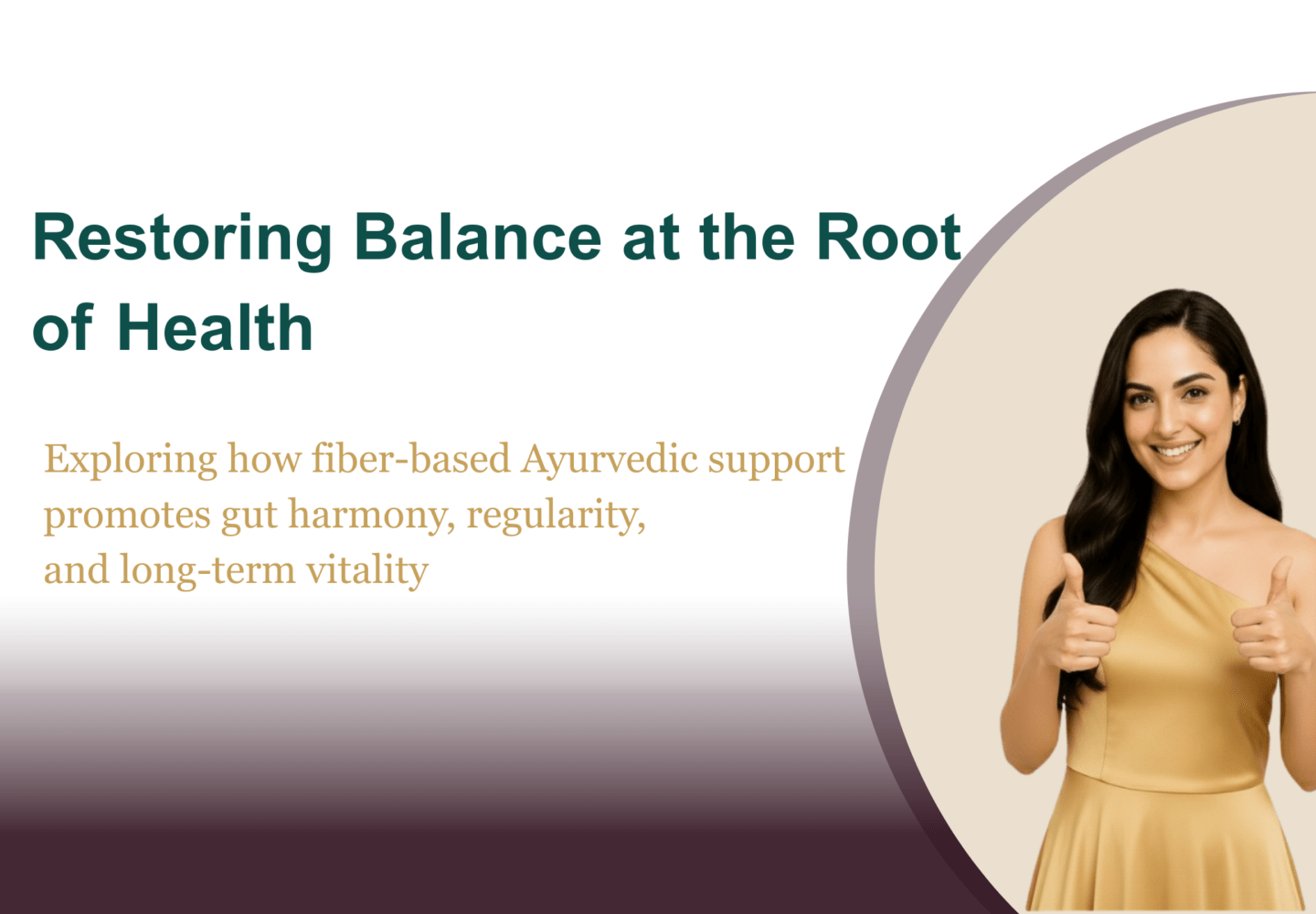 Restoring Balance at the Root of Health

Exploring how fiber-based Ayurvedic support promotes gut harmony, regularity, and long-term vitality